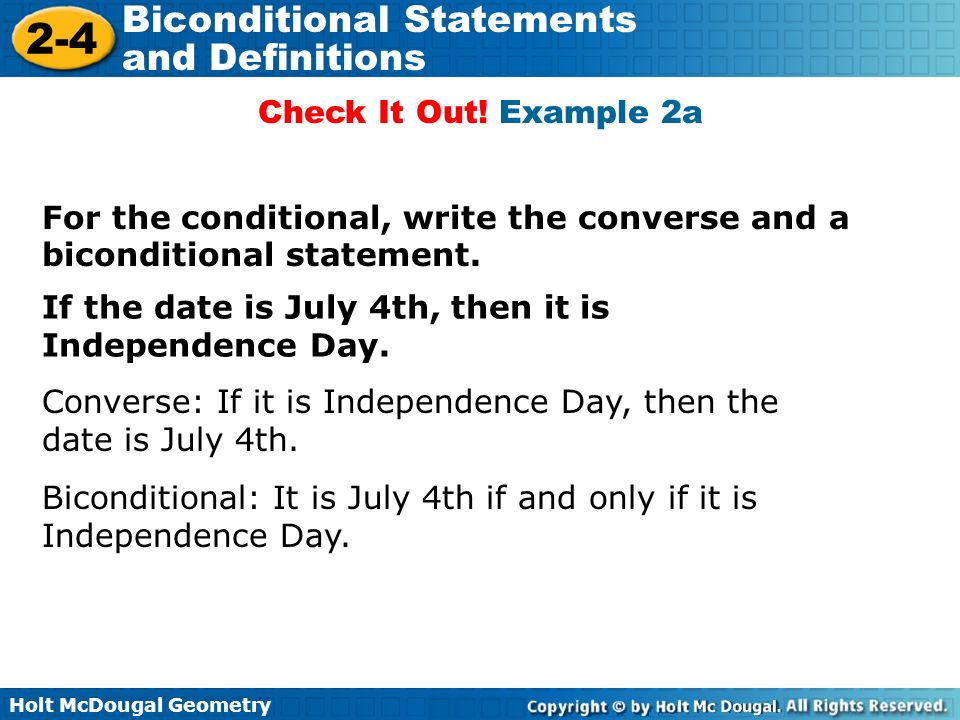 2-4 Biconditional Statements and Definitions

Check It Out! Example 2a

For the conditional, write the converse and a biconditional statement.

If the date is July 4th, then it is Independence Day.

Converse: If it is Independence Day, then the date is July 4th.

Biconditional: It is July 4th if and only if it is Independence Day.

Holt McDougal Geometry

Copyright © by Holt Mc Dougal. All Rights Reserved.